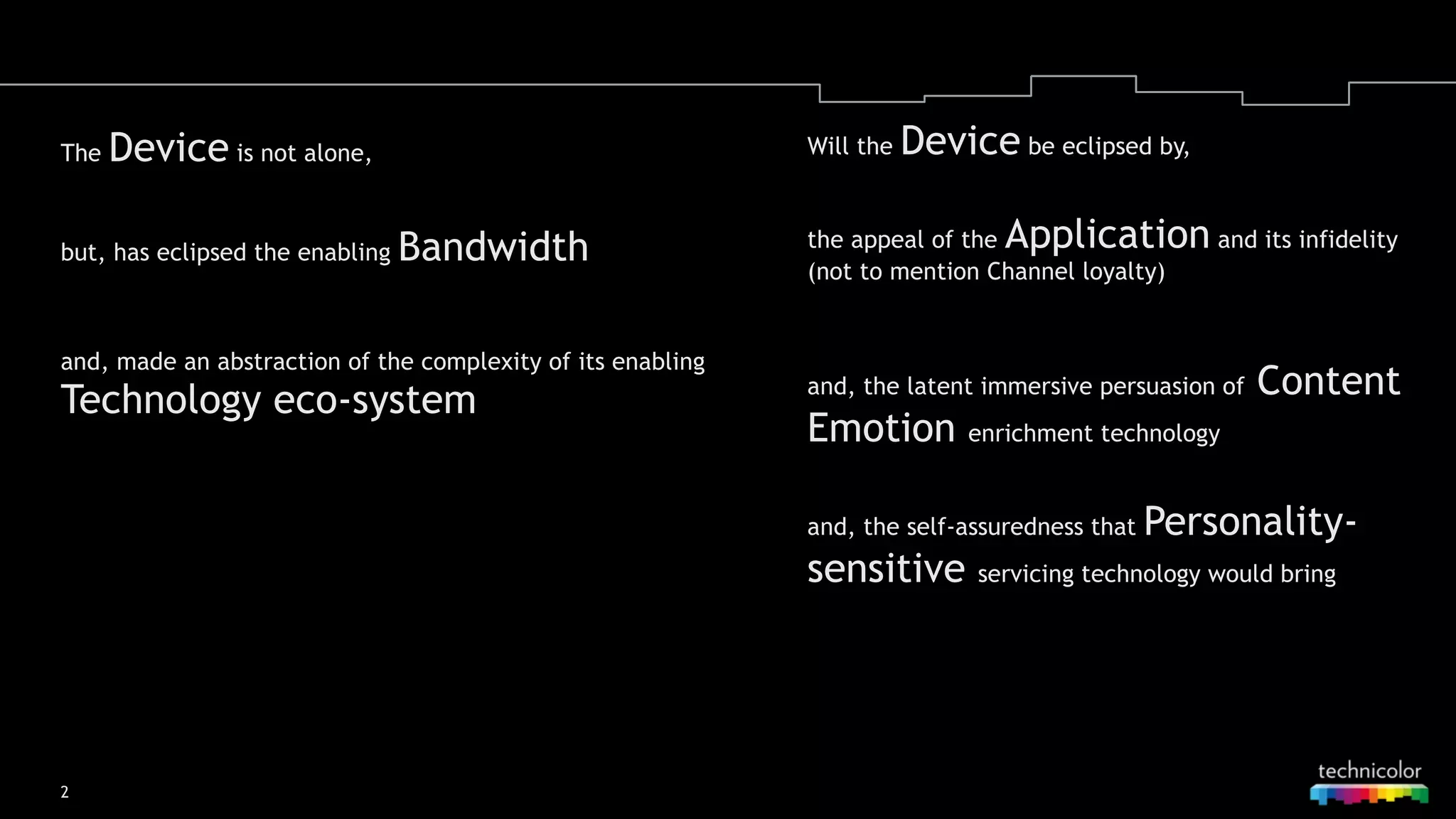 The Device is not alone,

but, has eclipsed the enabling Bandwidth

and, made an abstraction of the complexity of its enabling Technology eco-system

Will the Device be eclipsed by,

the appeal of the Application and its infidelity (not to mention Channel loyalty)

and, the latent immersive persuasion of Content Emotion enrichment technology

and, the self-assuredness that Personality-sensitive servicing technology would bring

2

technicolor